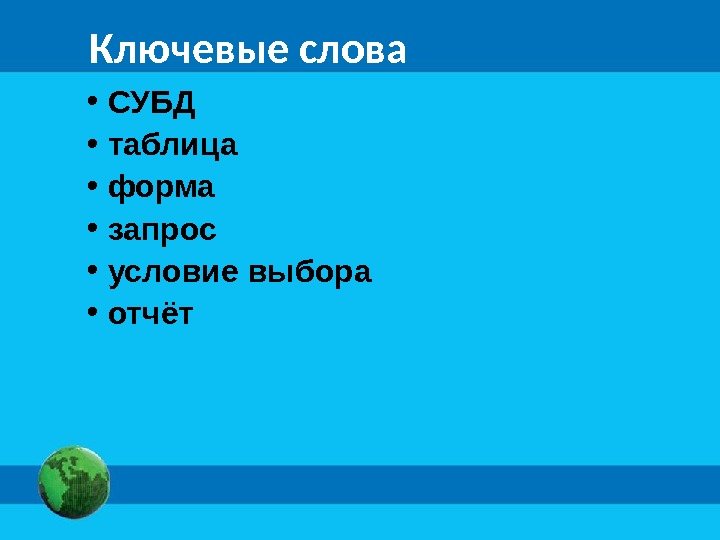 Ключевые слова

• СУБД
• таблица
• форма
• запрос
• условие выбора
• отчёт